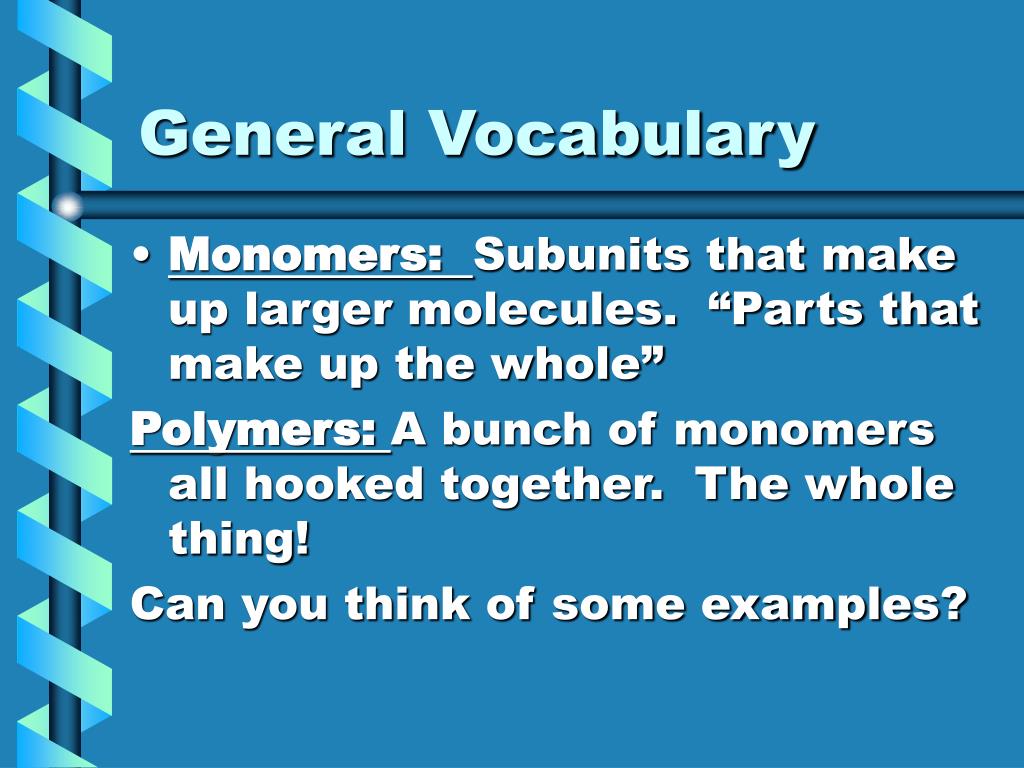 General Vocabulary

• Monomers: Subunits that make up larger molecules. “Parts that make up the whole”

Polymers: A bunch of monomers all hooked together. The whole thing!

Can you think of some examples?